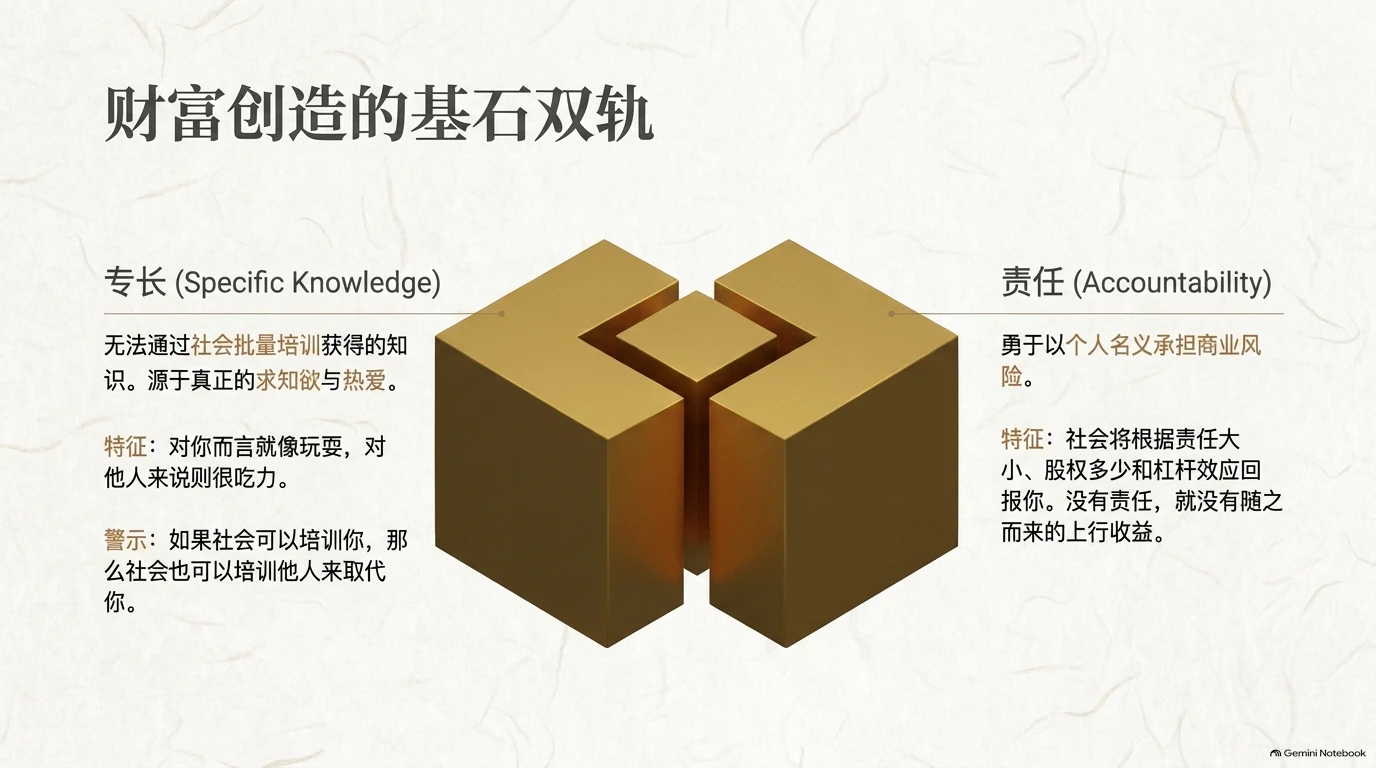 财富创造的基石双轨

专长 (Specific Knowledge)

无法通过社会批量培训获得的知识。源于真正的求知欲与热爱。

特征：对你而言就像玩耍，对他人来说则很吃力。

警示：如果社会可以培训你，那么社会也可以培训他人来取代你。

责任 (Accountability)

勇于以个人名义承担商业风险。

特征：社会将根据责任大小、股权多少和杠杆效应回报你。没有责任，就没有随之而来的上行收益。

Gemini Notebook